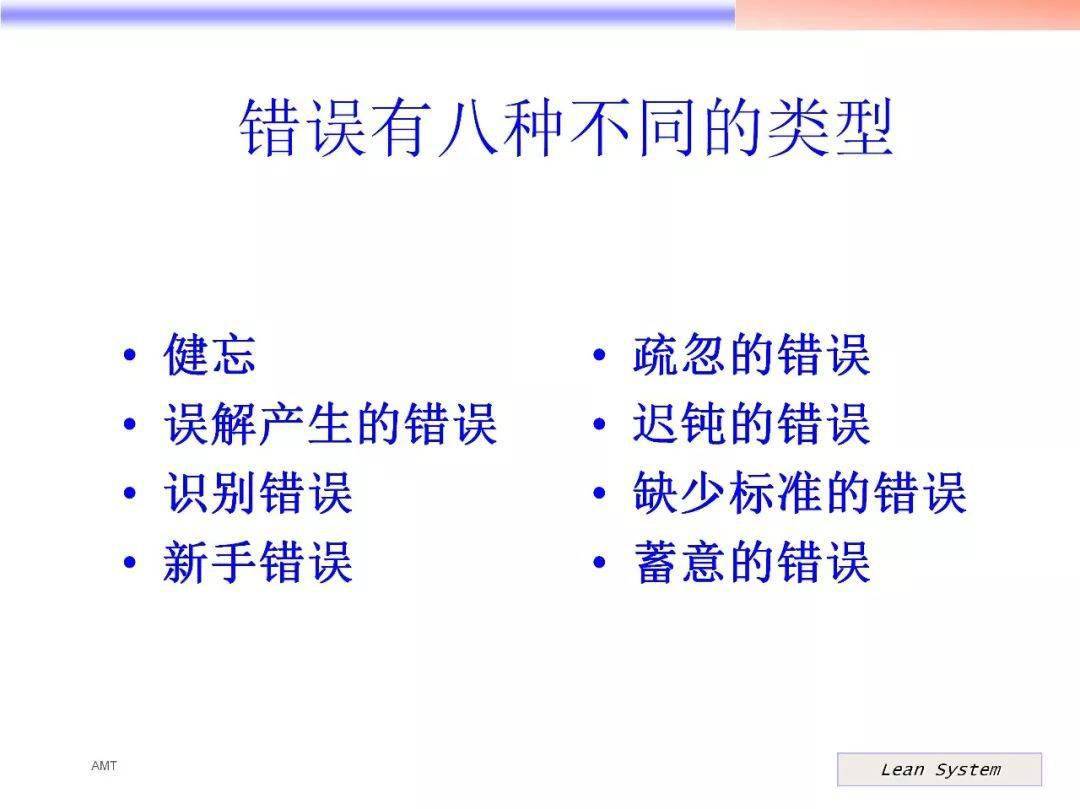 错误有八种不同的类型

• 健忘
• 误解产生的错误
• 识别错误
• 新手错误

• 疏忽的错误
• 迟钝的错误
• 缺少标准的错误
• 蓄意的错误

AMT

Lean System